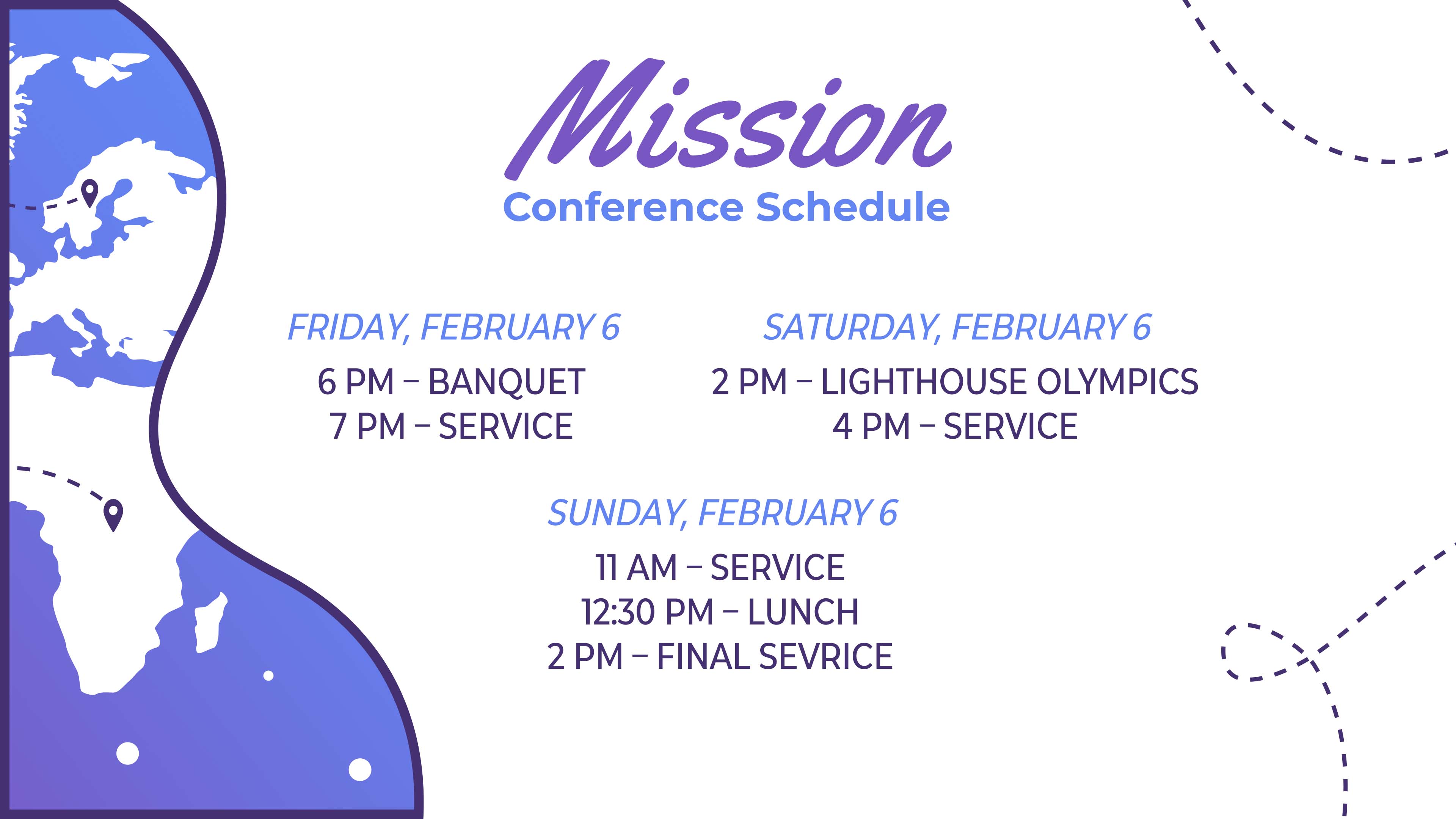 Mission
Conference Schedule

FRIDAY, FEBRUARY 6
6 PM – BANQUET
7 PM – SERVICE

SATURDAY, FEBRUARY 6
2 PM – LIGHTHOUSE OLYMPICS
4 PM – SERVICE

SUNDAY, FEBRUARY 6
11 AM – SERVICE
12:30 PM – LUNCH
2 PM – FINAL SEVRICE